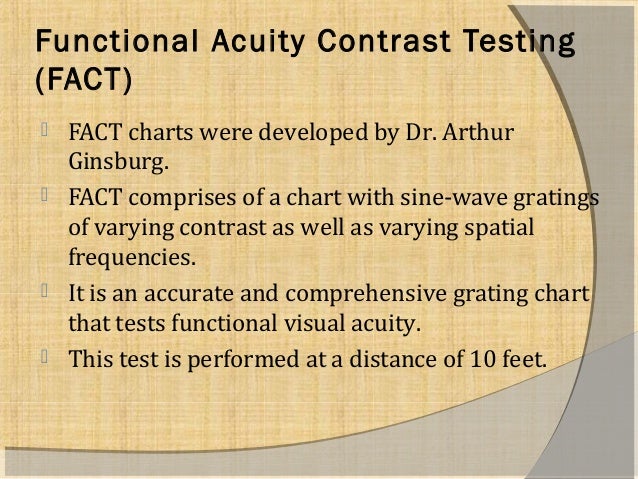 Functional Acuity Contrast Testing (FACT)

FACT charts were developed by Dr. Arthur Ginsburg.

FACT comprises of a chart with sine-wave gratings of varying contrast as well as varying spatial frequencies.

It is an accurate and comprehensive grating chart that tests functional visual acuity.

This test is performed at a distance of 10 feet.